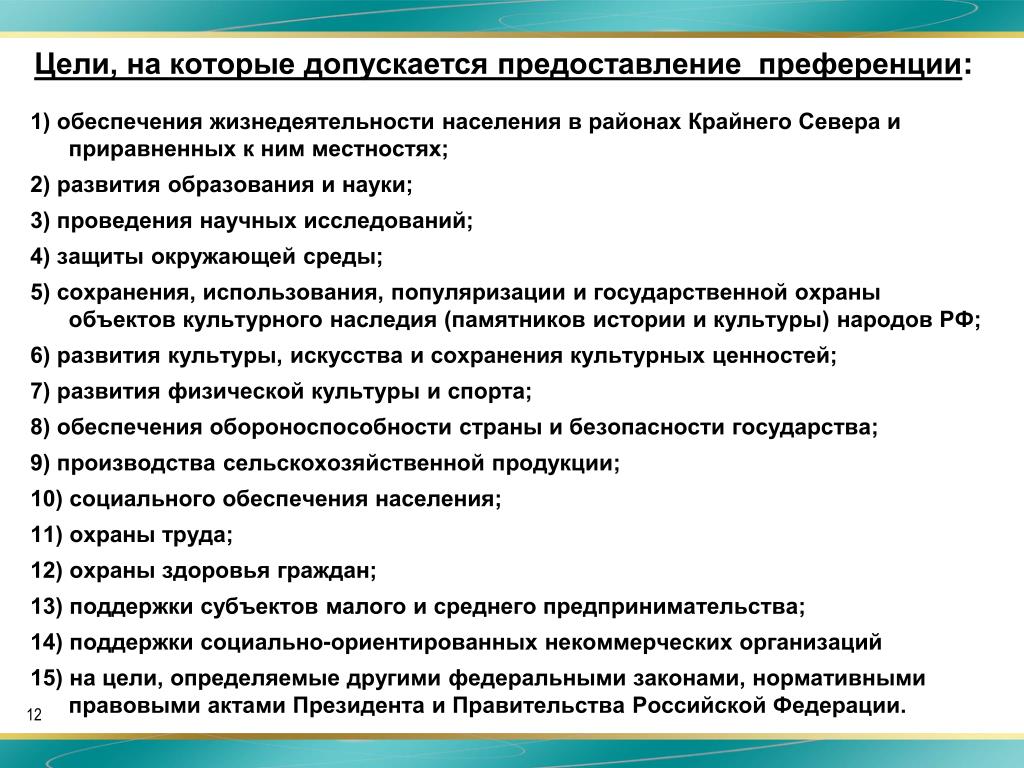 Цели, на которые допускается предоставление  преференции:

1) обеспечения жизнедеятельности населения в районах Крайнего Севера и приравненных к ним местностях;

2) развития образования и науки;

3) проведения научных исследований;

4) защиты окружающей среды;

5) сохранения, использования, популяризации и государственной охраны объектов культурного наследия (памятников истории и культуры) народов РФ;

6) развития культуры, искусства и сохранения культурных ценностей;

7) развития физической культуры и спорта;

8) обеспечения обороноспособности страны и безопасности государства;

9) производства сельскохозяйственной продукции;

10) социального обеспечения населения;

11) охраны труда;

12) охраны здоровья граждан;

13) поддержки субъектов малого и среднего предпринимательства;

14) поддержки социально-ориентированных некоммерческих организаций

15) на цели, определяемые другими федеральными законами, нормативными правовыми актами Президента и Правительства Российской Федерации.

12